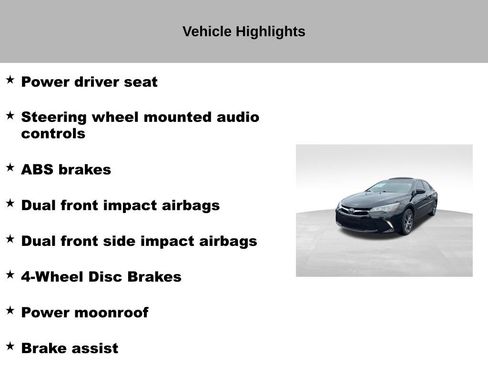 Vehicle Highlights

★ Power driver seat

★ Steering wheel mounted audio controls

★ ABS brakes

★ Dual front impact airbags

★ Dual front side impact airbags

★ 4-Wheel Disc Brakes

★ Power moonroof

★ Brake assist